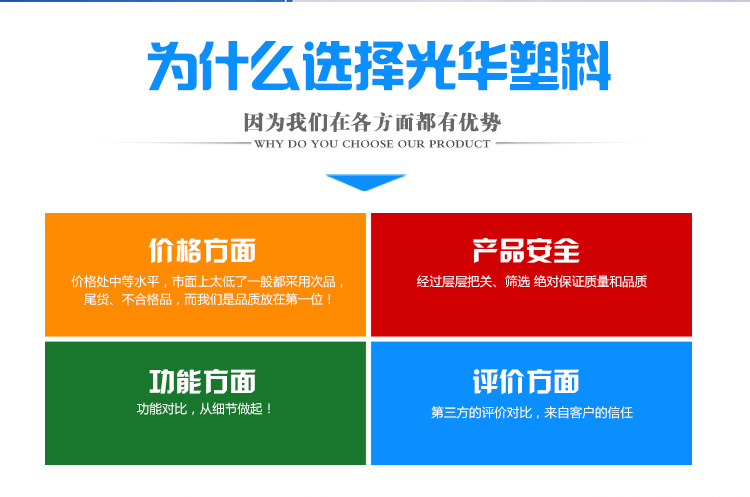 为什么选择光华塑料

因为我们在各方面都有优势

WHY DO YOU CHOOSE OUR PRODUCT

价格方面

价格处中等水平，市面上太低了一般都采用次品，尾货、不合格品，而我们是品质放在第一位！

产品安全

经过层层把关、筛选 绝对保证质量和品质

功能方面

功能对比，从细节做起！

评价方面

第三方的评价对比，来自客户的信任